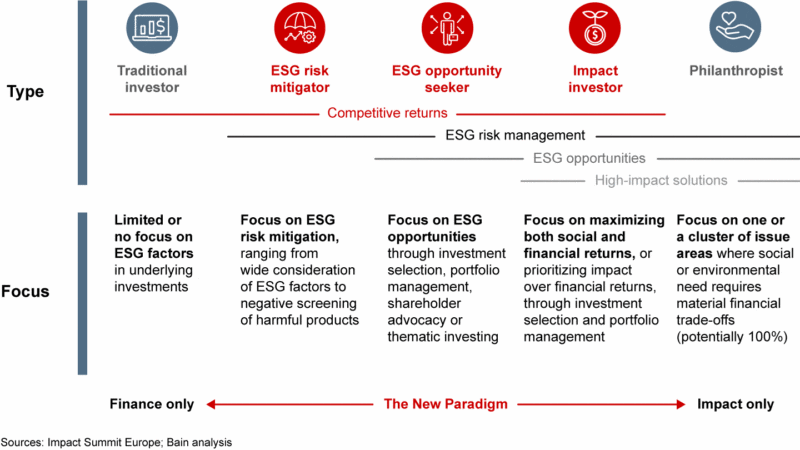 Type

Traditional investor

ESG risk mitigator

ESG opportunity seeker

Impact investor

Philanthropist

Competitive returns

ESG risk management

ESG opportunities

High-impact solutions

Focus

Limited or no focus on ESG factors in underlying investments

Focus on ESG risk mitigation, ranging from wide consideration of ESG factors to negative screening of harmful products

Focus on ESG opportunities through investment selection, portfolio management, shareholder advocacy or thematic investing

Focus on maximizing both social and financial returns, or prioritizing impact over financial returns, through investment selection and portfolio management

Focus on one or a cluster of issue areas where social or environmental need requires material financial trade-offs (potentially 100%)

Finance only

The New Paradigm

Impact only

Sources: Impact Summit Europe; Bain analysis